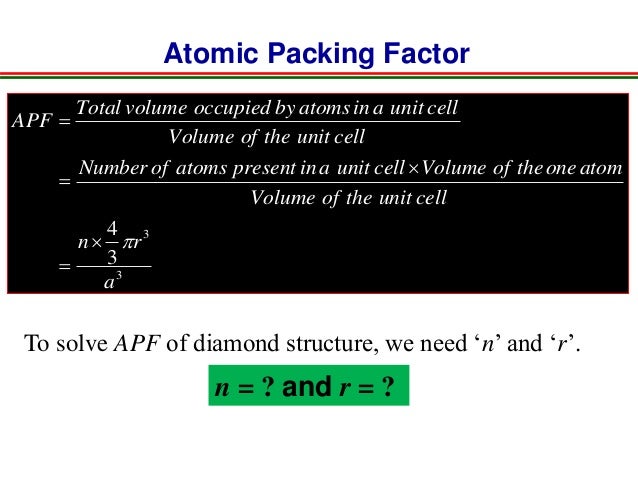 Atomic Packing Factor

$APF = \frac{Total\ volume\ occupied\ by\ atoms\ in\ a\ unit\ cell}{Volume\ of\ the\ unit\ cell}$

$= \frac{Number\ of\ atoms\ present\ in\ a\ unit\ cell \times Volume\ of\ the\ one\ atom}{Volume\ of\ the\ unit\ cell}$

$= \frac{n \times \frac{4}{3}\pi r^3}{a^3}$

To solve $APF$ of diamond structure, we need ‘$n$’ and ‘$r$’.

$n$ = ? and $r$ = ?